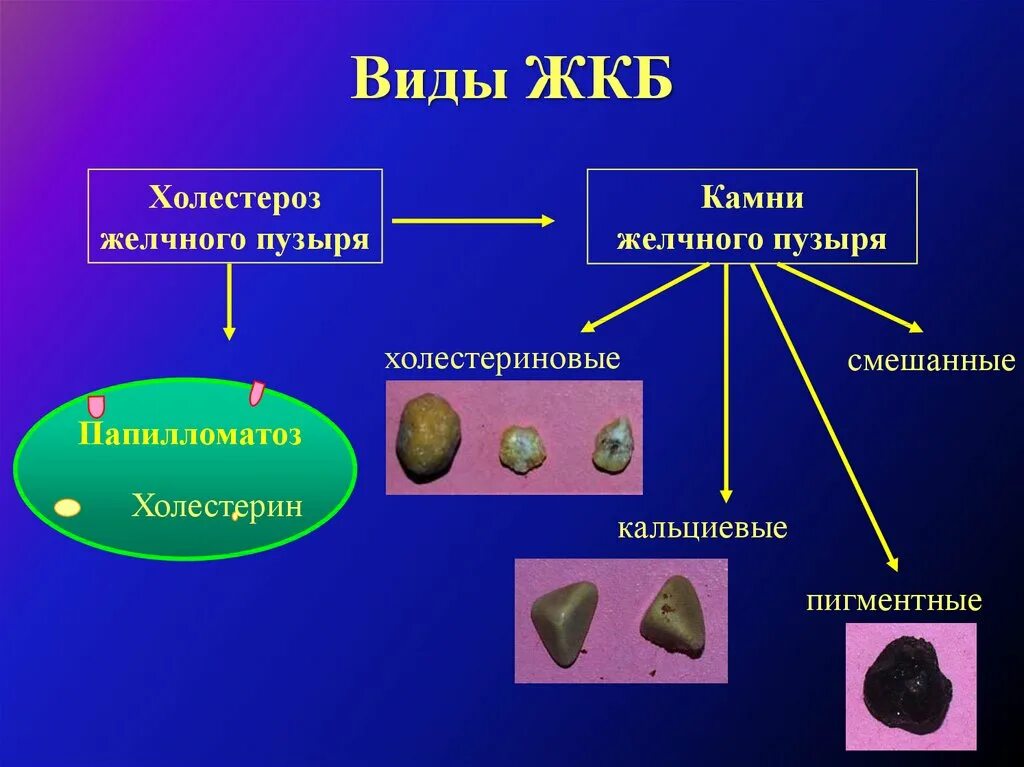 Виды ЖКБ

Холестероз желчного пузыря

Камни желчного пузыря

Папилломатоз

Холестерин

холестериновые

смешанные

кальциевые

пигментные